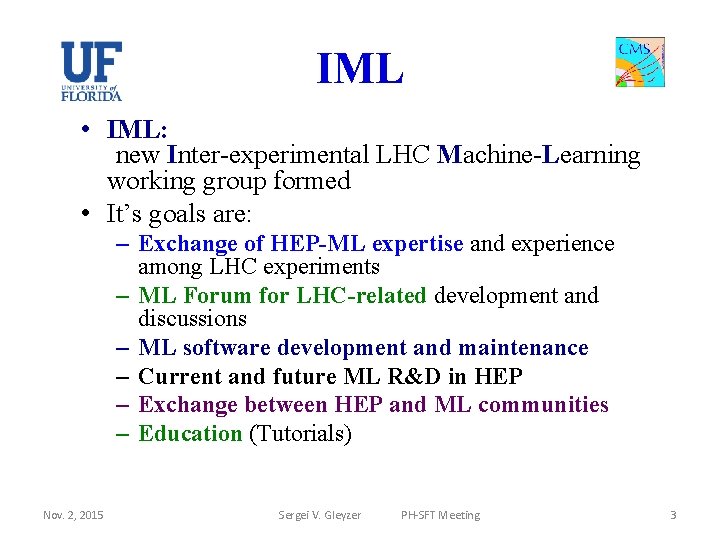 UF
UNIVERSITY of FLORIDA

IML

CMS

• IML:
new Inter-experimental LHC Machine-Learning working group formed
• It's goals are:
– Exchange of HEP-ML expertise and experience among LHC experiments
– ML Forum for LHC-related development and discussions
– ML software development and maintenance
– Current and future ML R&D in HEP
– Exchange between HEP and ML communities
– Education (Tutorials)

Nov. 2, 2015 Sergei V. Gleyzer PH-SFT Meeting 3